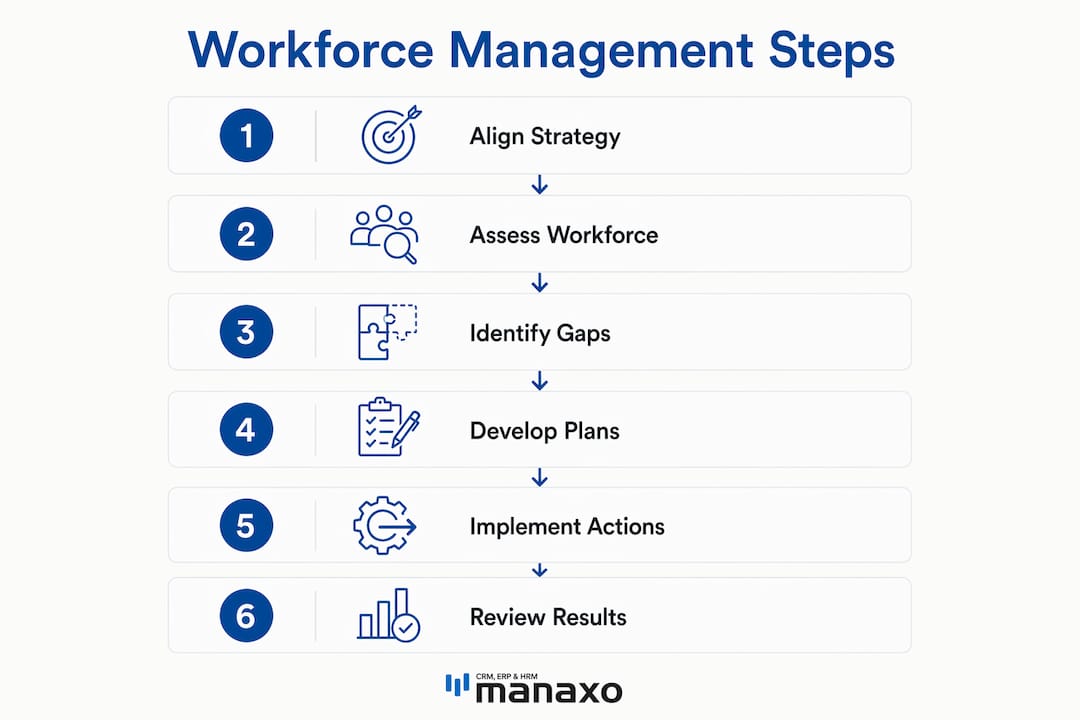 Workforce Management Steps

1 Align Strategy

2 Assess Workforce

3 Identify Gaps

4 Develop Plans

5 Implement Actions

6 Review Results

CRM, ERP & HRM
manaxo